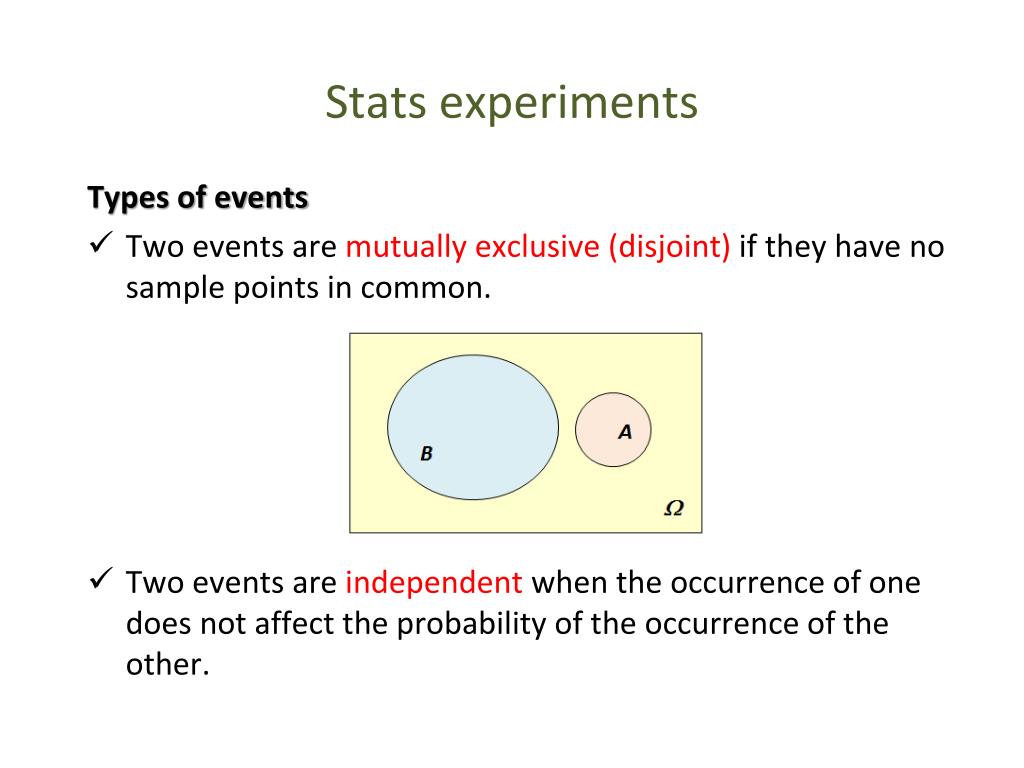 Stats experiments

Types of events

✓ Two events are mutually exclusive (disjoint) if they have no sample points in common.

B

A

$\Omega$

✓ Two events are independent when the occurrence of one does not affect the probability of the occurrence of the other.